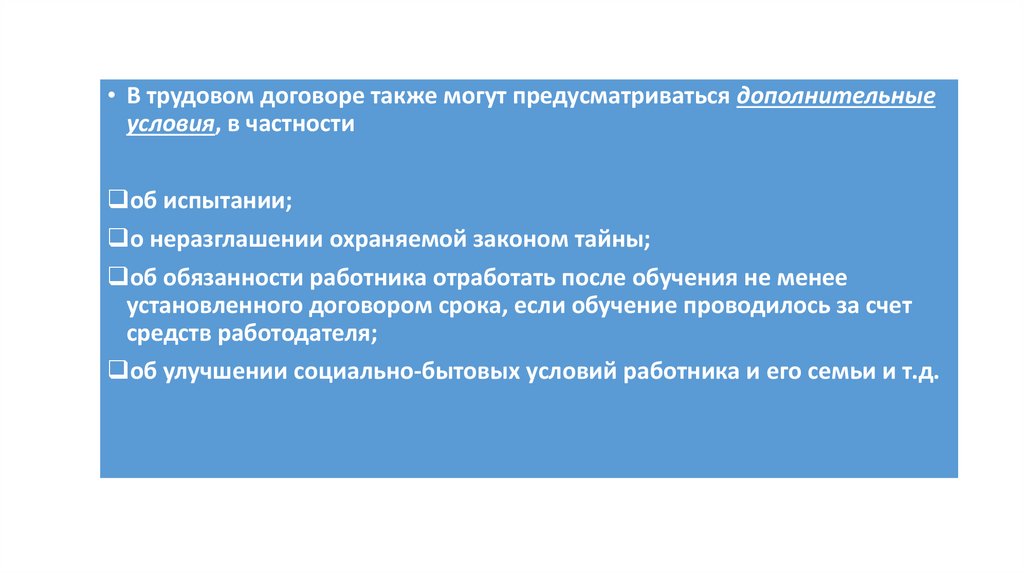 • В трудовом договоре также могут предусматриваться дополнительные условия, в частности

❑об испытании;

❑о неразглашении охраняемой законом тайны;

❑об обязанности работника отработать после обучения не менее установленного договором срока, если обучение проводилось за счет средств работодателя;

❑об улучшении социально-бытовых условий работника и его семьи и т.д.